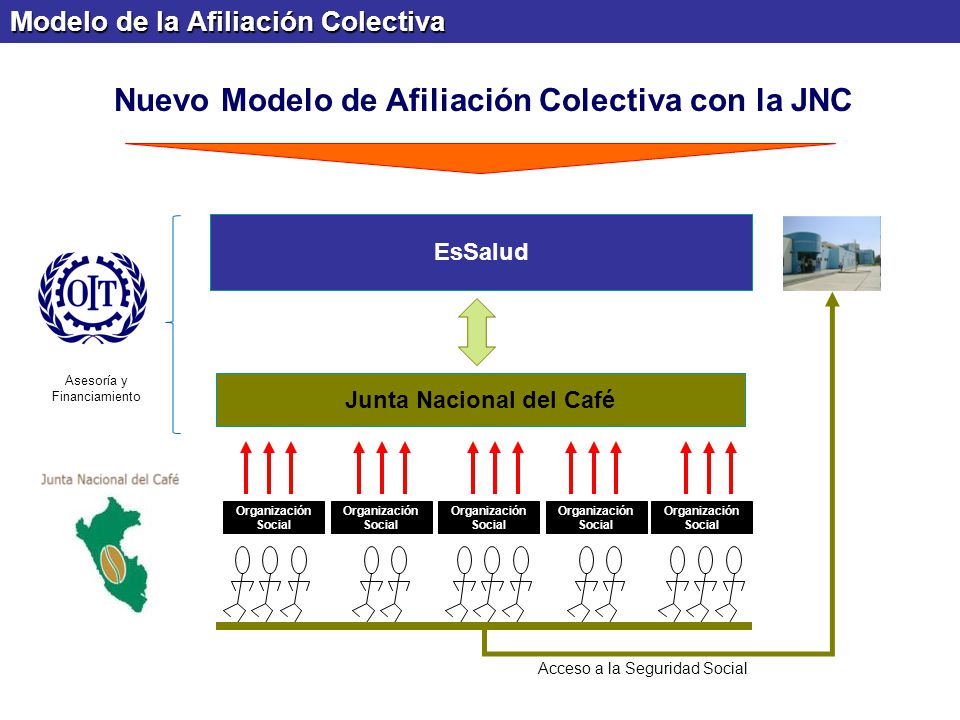 Modelo de la Afiliación Colectiva

Nuevo Modelo de Afiliación Colectiva con la JNC

OIT

Asesoría y Financiamiento

Junta Nacional del Café

EsSalud

Junta Nacional del Café

Organización Social

Organización Social

Organización Social

Organización Social

Organización Social

Acceso a la Seguridad Social